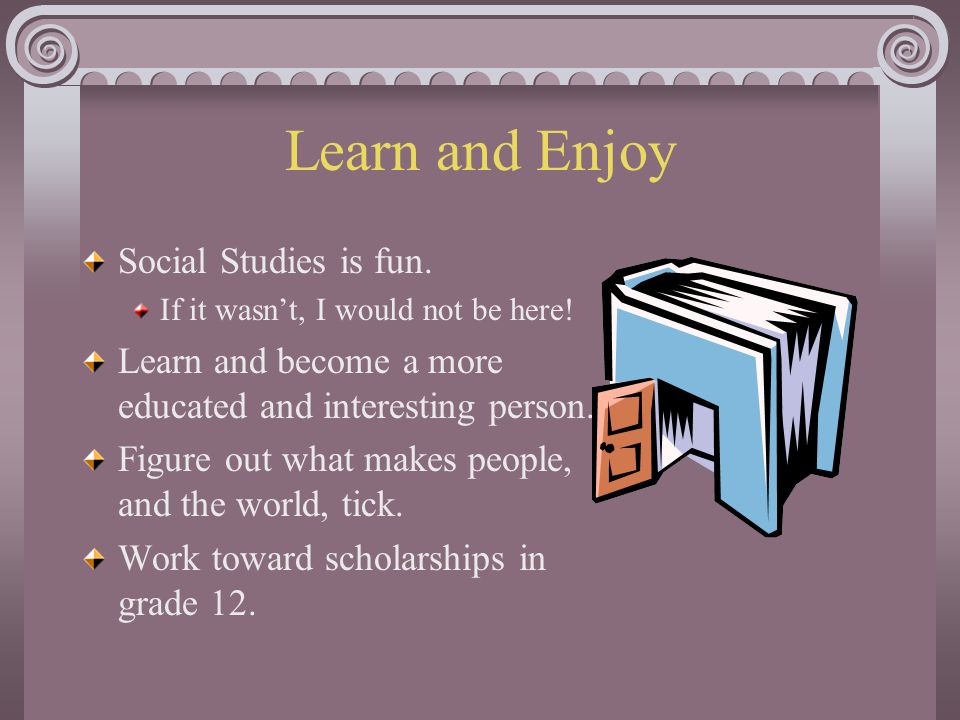 Learn and Enjoy

Social Studies is fun.

If it wasn’t, I would not be here!

Learn and become a more educated and interesting person.

Figure out what makes people, and the world, tick.

Work toward scholarships in grade 12.